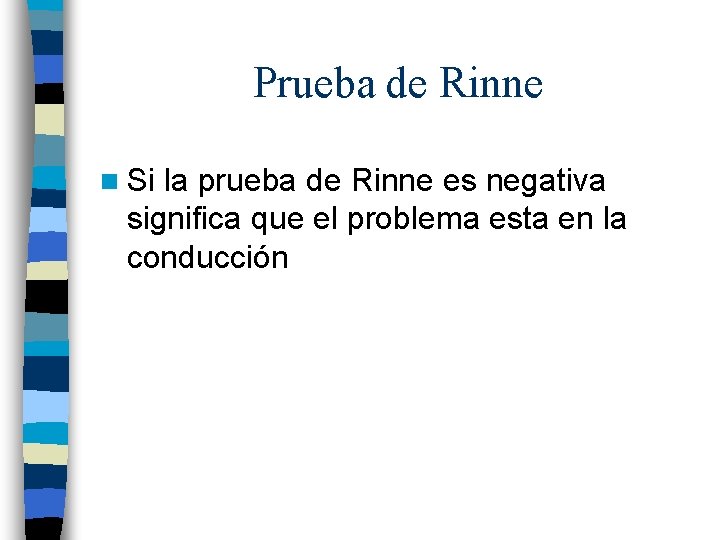 Prueba de Rinne

Si la prueba de Rinne es negativa significa que el problema esta en la conducción